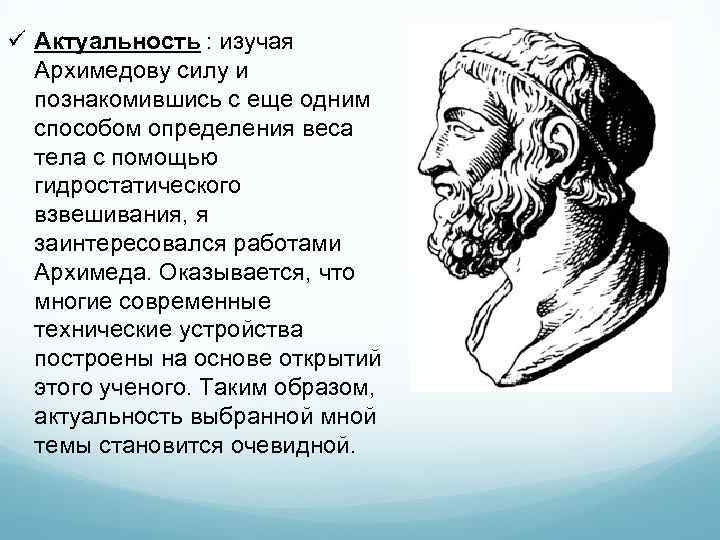 ✓ Актуальность : изучая Архимедову силу и познакомившись с еще одним способом определения веса тела с помощью гидростатического взвешивания, я заинтересовался работами Архимеда. Оказывается, что многие современные технические устройства построены на основе открытий этого ученого. Таким образом, актуальность выбранной мной темы становится очевидной.